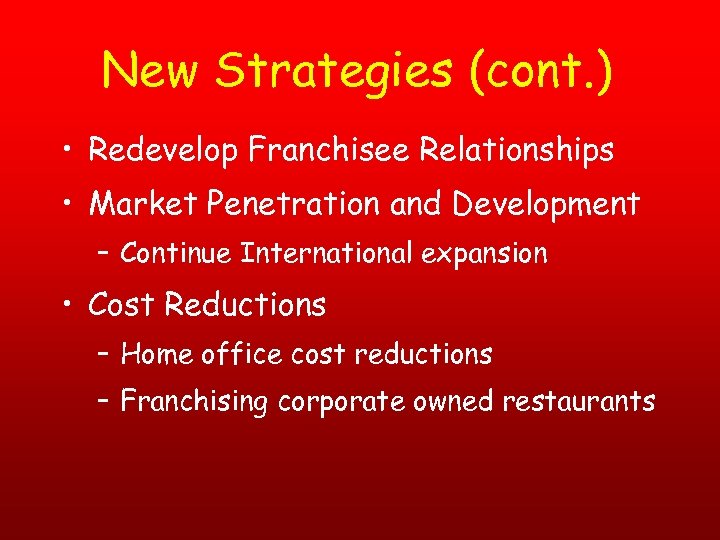 New Strategies (cont.)

• Redevelop Franchisee Relationships
• Market Penetration and Development
– Continue International expansion
• Cost Reductions
– Home office cost reductions
– Franchising corporate owned restaurants